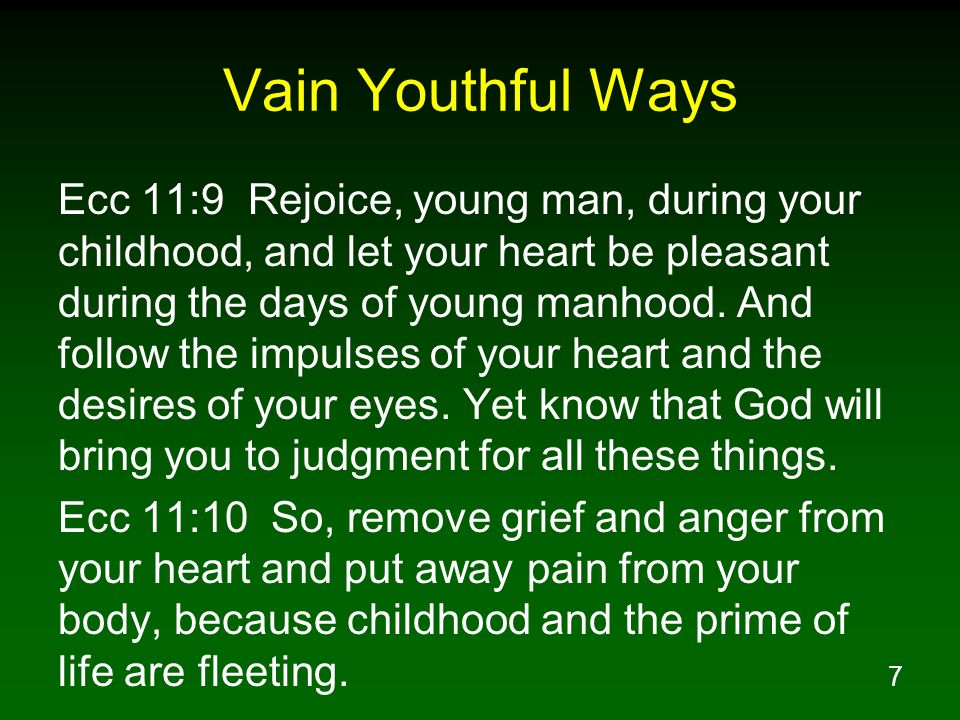 Vain Youthful Ways

Ecc 11:9 Rejoice, young man, during your childhood, and let your heart be pleasant during the days of young manhood. And follow the impulses of your heart and the desires of your eyes. Yet know that God will bring you to judgment for all these things.

Ecc 11:10 So, remove grief and anger from your heart and put away pain from your body, because childhood and the prime of life are fleeting.

7